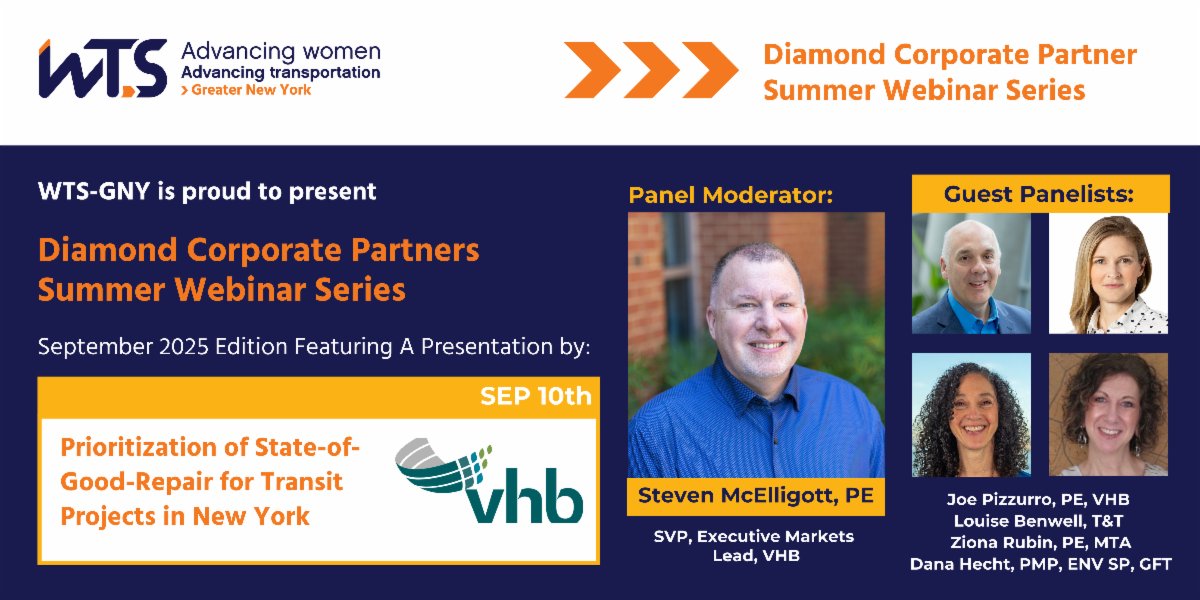 WTS Advancing women
Advancing transportation
> Greater New York

Diamond Corporate Partner Summer Webinar Series

WTS-GNY is proud to present

Diamond Corporate Partners Summer Webinar Series

September 2025 Edition Featuring A Presentation by:

SEP 10th

Prioritization of State-of-Good-Repair for Transit Projects in New York

vhb

Panel Moderator:

Steven McElligott, PE

SVP, Executive Markets Lead, VHB

Guest Panelists:

Joe Pizzurro, PE, VHB
Louise Benwell, T&T
Ziona Rubin, PE, MTA
Dana Hecht, PMP, ENV SP, GFT